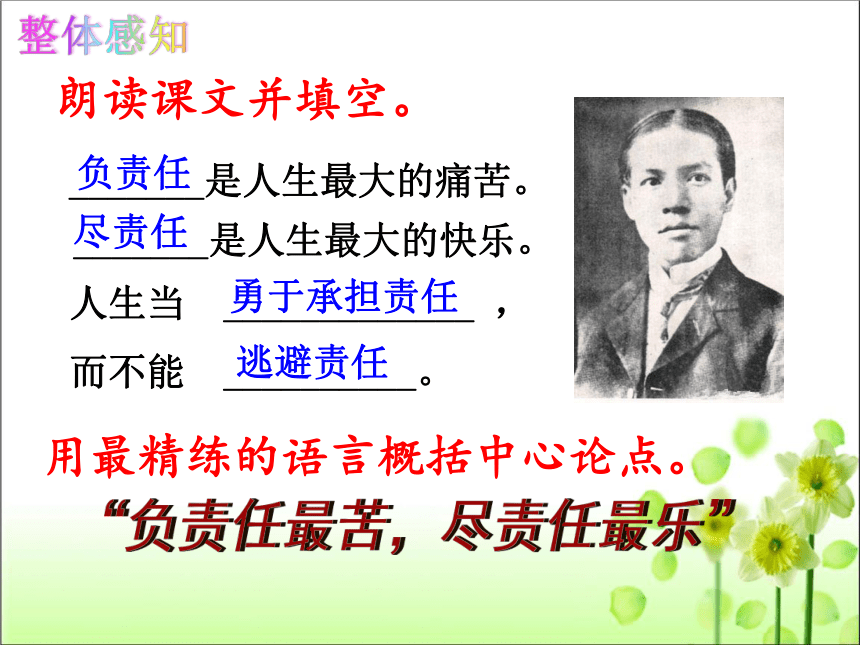 整体感知

朗读课文并填空。

负责任是人生最大的痛苦。
尽责任是人生最大的快乐。
人生当 勇于承担责任，
而不能 逃避责任。

用最精练的语言概括中心论点。

“负责任最苦，尽责任最乐”